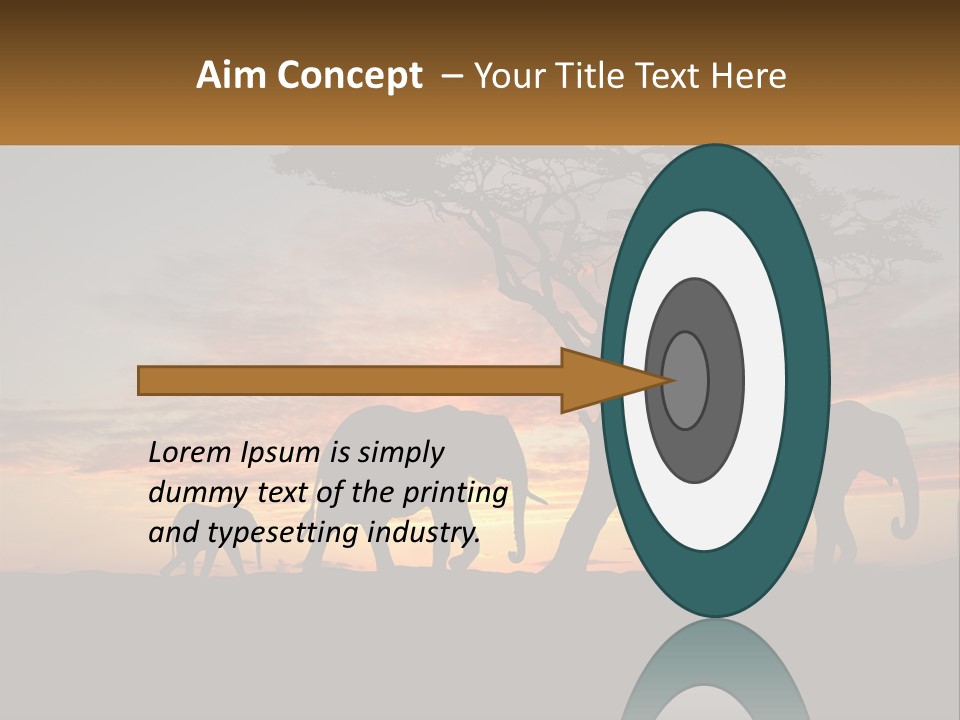 Aim Concept – Your Title Text Here

Lorem Ipsum is simply dummy text of the printing and typesetting industry.